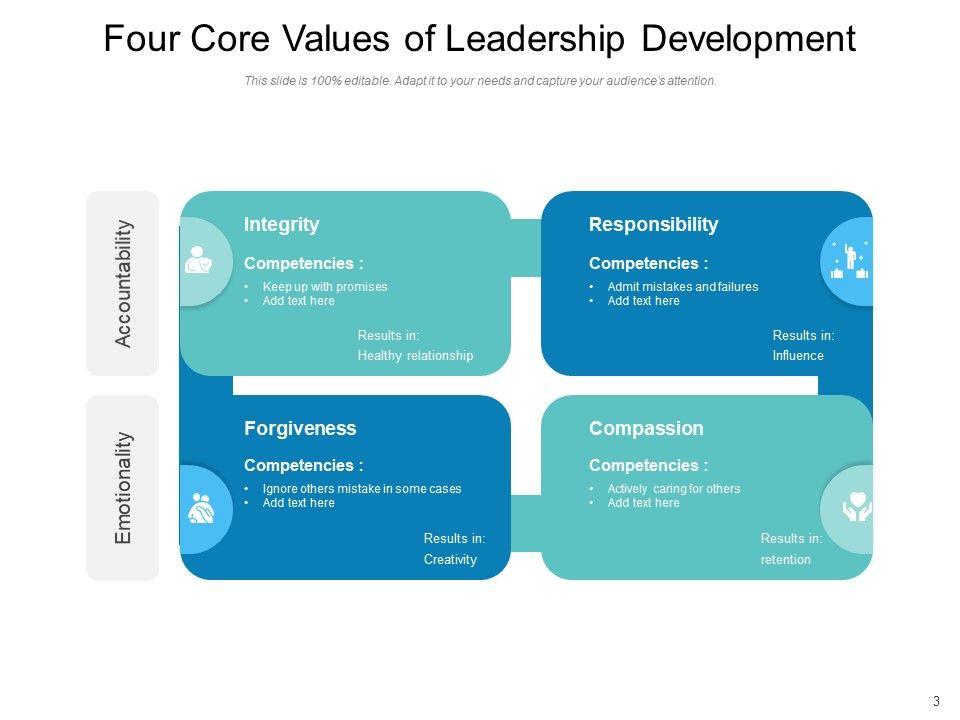 Four Core Values of Leadership Development

This slide is 100% editable. Adapt it to your needs and capture your audience's attention.

Accountability

Integrity

Competencies :

• Keep up with promises
• Add text here

Results in:
Healthy relationship

Responsibility

Competencies :

• Admit mistakes and failures
• Add text here

Results in:
Influence

Emotionality

Forgiveness

Competencies :

• Ignore others mistake in some cases
• Add text here

Results in:
Creativity

Compassion

Competencies :

• Actively caring for others
• Add text here

Results in:
retention

3